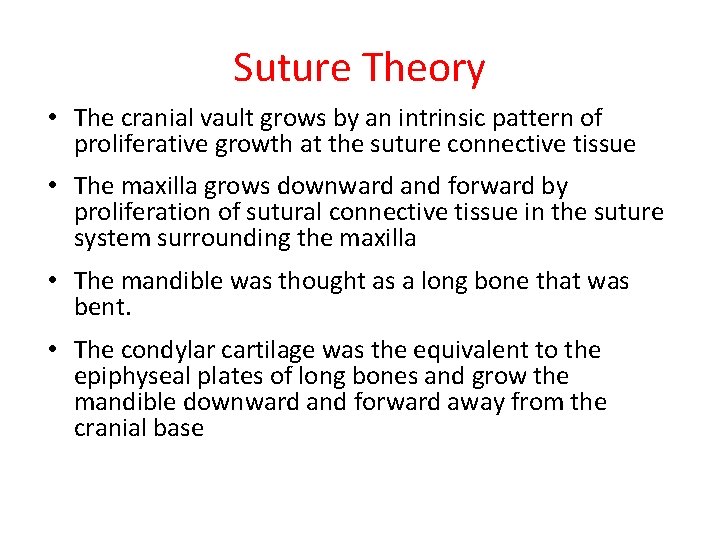 Suture Theory

• The cranial vault grows by an intrinsic pattern of proliferative growth at the suture connective tissue

• The maxilla grows downward and forward by proliferation of sutural connective tissue in the suture system surrounding the maxilla

• The mandible was thought as a long bone that was bent.

• The condylar cartilage was the equivalent to the epiphyseal plates of long bones and grow the mandible downward and forward away from the cranial base